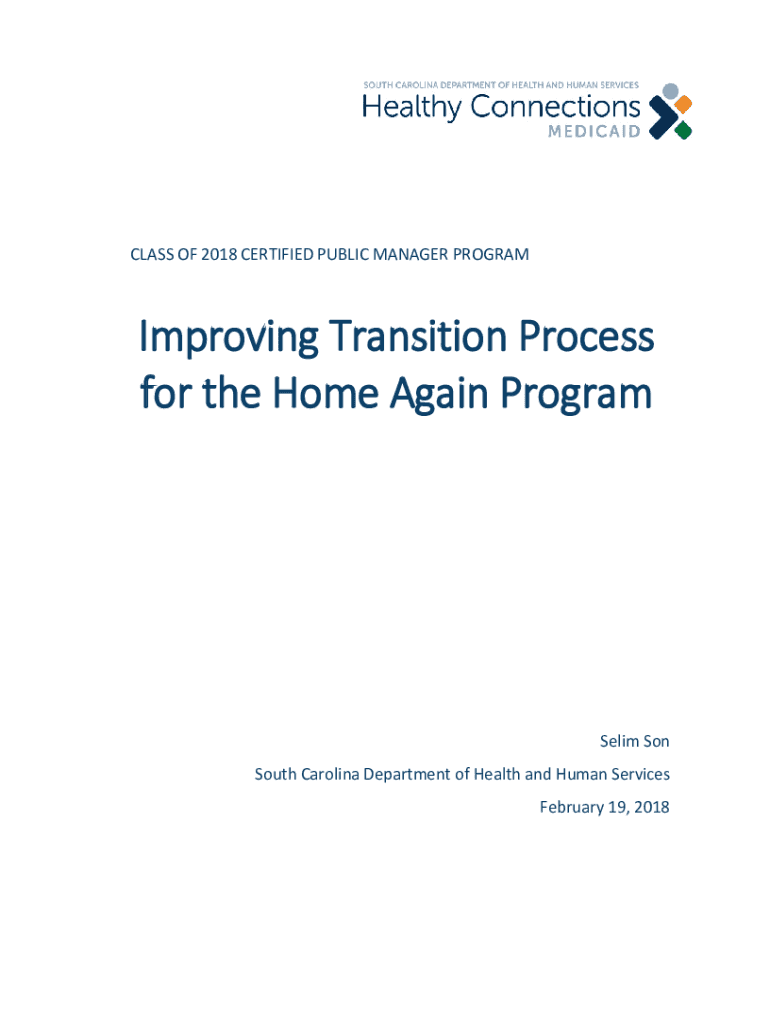 SOUTH CAROLINA DEPARTMENT OF HEALTH AND HUMAN SERVICES
Healthy Connections
MEDICAID

CLASS OF 2018 CERTIFIED PUBLIC MANAGER PROGRAM

Improving Transition Process for the Home Again Program

Selim Son
South Carolina Department of Health and Human Services
February 19, 2018